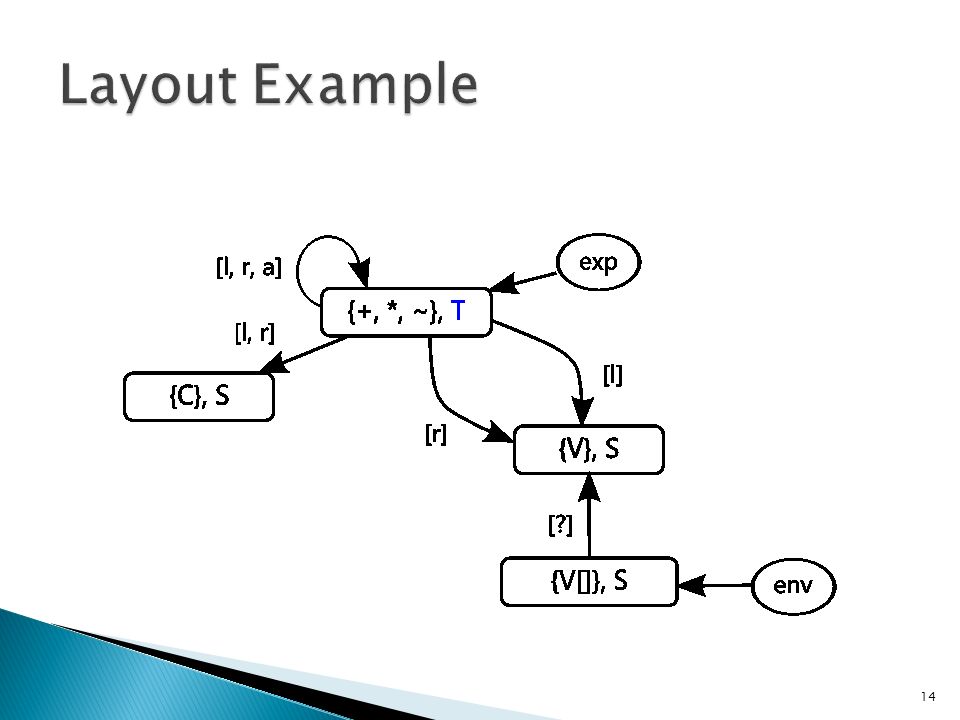 Layout Example

[l, r, a]

exp

{+, *, ~}, T

[l, r]

{C}, S

[l]

[r]

{V}, S

[?]

{V[]}, S

env

14